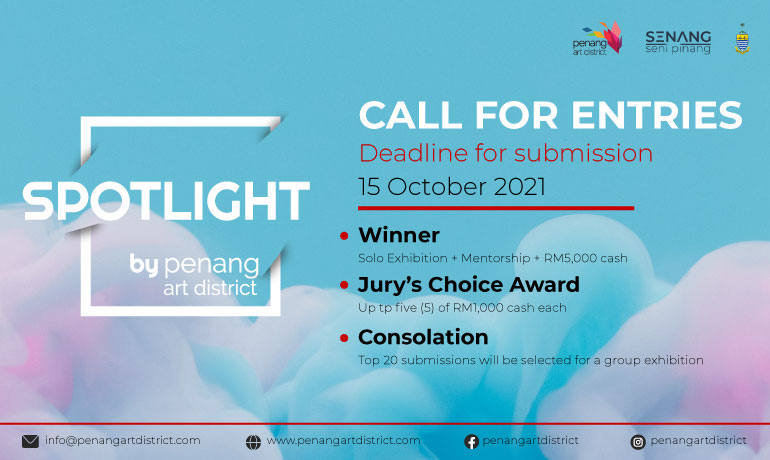 penang art district

SENANG seni pinang

SPOTLIGHT

by penang art district

CALL FOR ENTRIES

Deadline for submission

15 October 2021

• Winner
Solo Exhibition + Mentorship + RM5,000 cash

• Jury's Choice Award
Up tp five (5) of RM1,000 cash each

• Consolation
Top 20 submissions will be selected for a group exhibition

info@penangartdistrict.com www.penangartdistrict.com penangartdistrict penangartdistrict